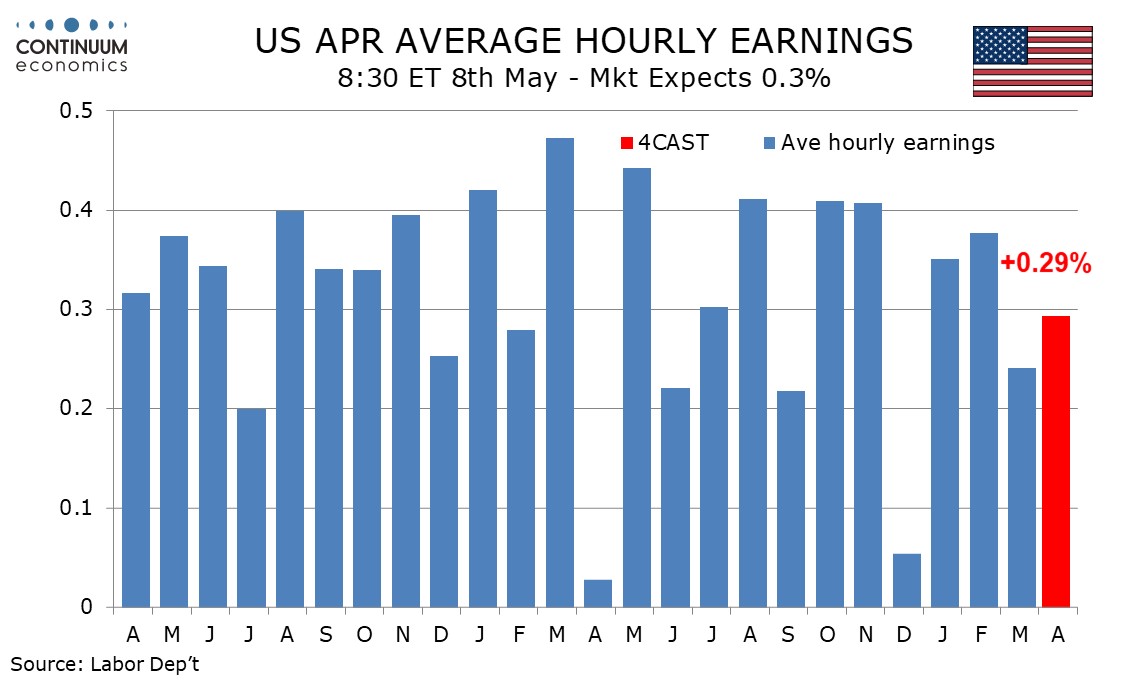 CONTINUUM
economics

US APR AVERAGE HOURLY EARNINGS
8:30 ET 8th May - Mkt Expects 0.3%

4CAST
Ave hourly earnings

+0.29%

0.5
0.4
0.3
0.2
0.1
0

A M J J A S O N D J F M A M J J A S O N D J F M A

Source: Labor Dep't